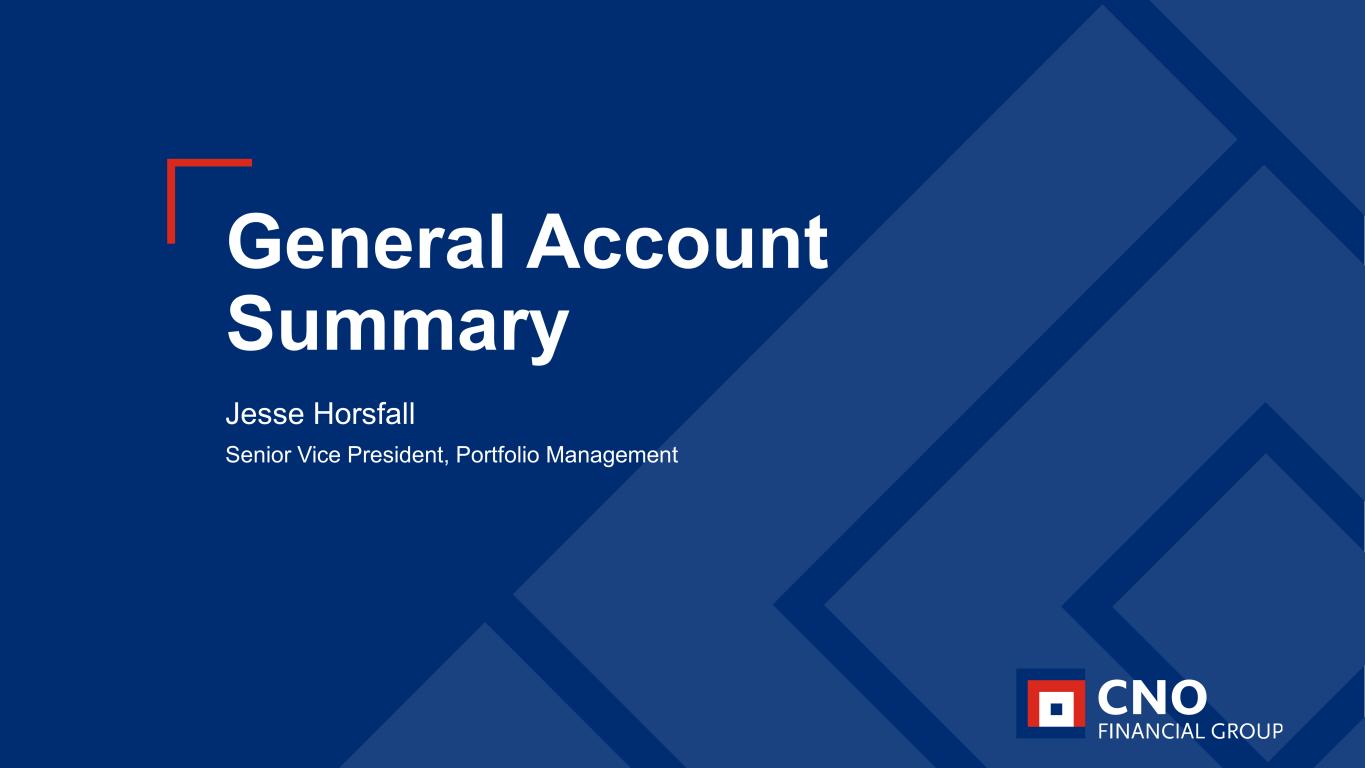 General Account Summary

Jesse Horsfall

Senior Vice President, Portfolio Management

CNO
FINANCIAL GROUP